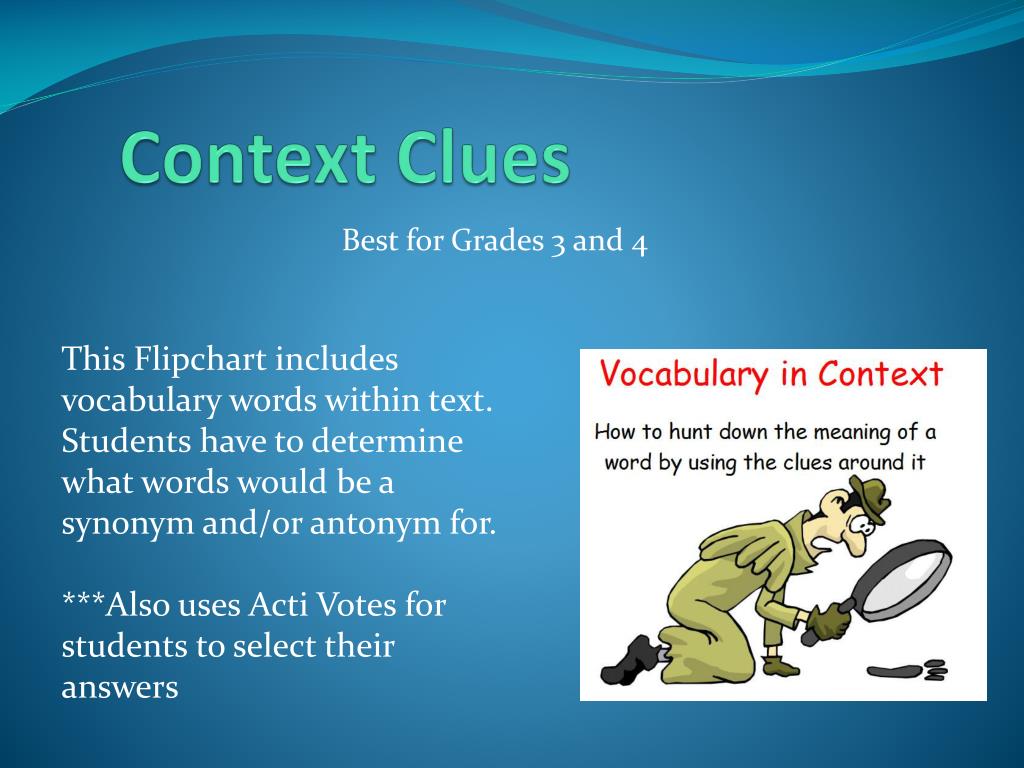 Context Clues

Best for Grades 3 and 4

This Flipchart includes vocabulary words within text. Students have to determine what words would be a synonym and/or antonym for.

***Also uses Acti Votes for students to select their answers

Vocabulary in Context

How to hunt down the meaning of a word by using the clues around it